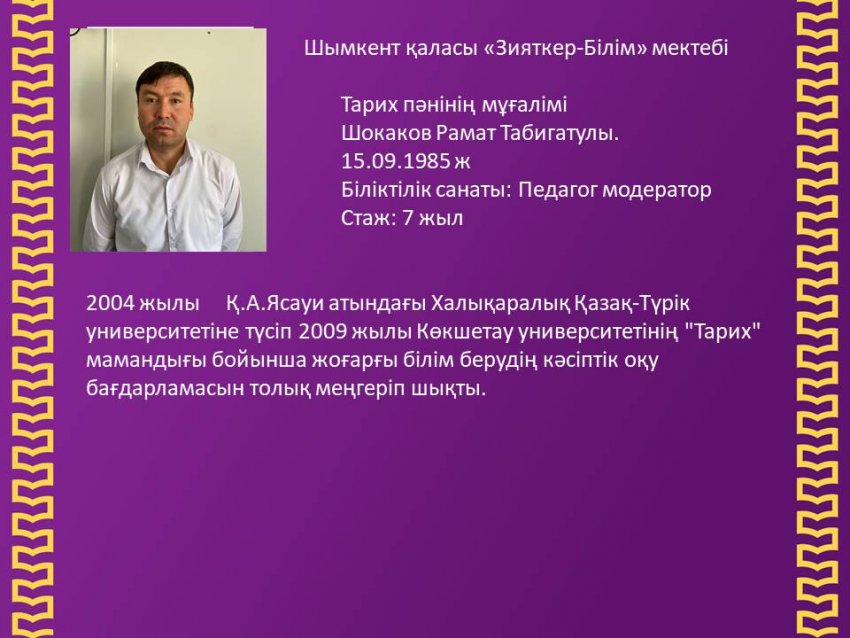 Шымкент қаласы «Зияткер-Білім» мектебі

Тарих пәнінің мұғалімі
Шокаков Рамат Табигатулы.
15.09.1985 ж
Біліктілік санаты: Педагог модератор
Стаж: 7 жыл

2004 жылы Қ.А.Ясауи атындағы Халықаралық Қазақ-Түрік университетіне түсіп 2009 жылы Көкшетау университетінің "Тарих" мамандығы бойынша жоғарғы білім берудің кәсіптік оқу бағдарламасын толық меңгеріп шықты.